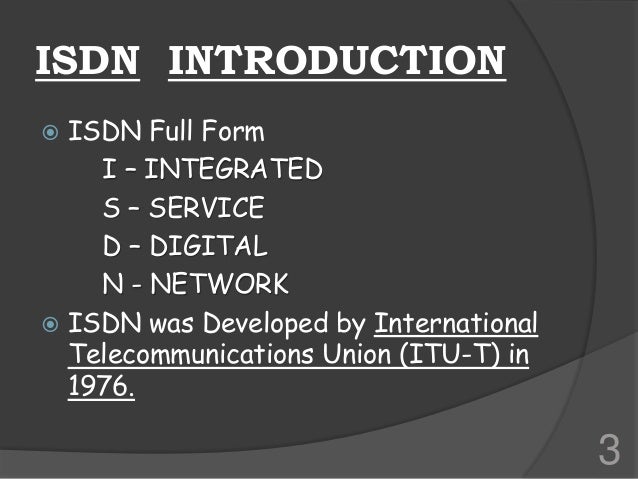 ISDN INTRODUCTION

ISDN Full Form

I – INTEGRATED

S – SERVICE

D – DIGITAL

N - NETWORK

ISDN was Developed by International Telecommunications Union (ITU-T) in 1976.

3